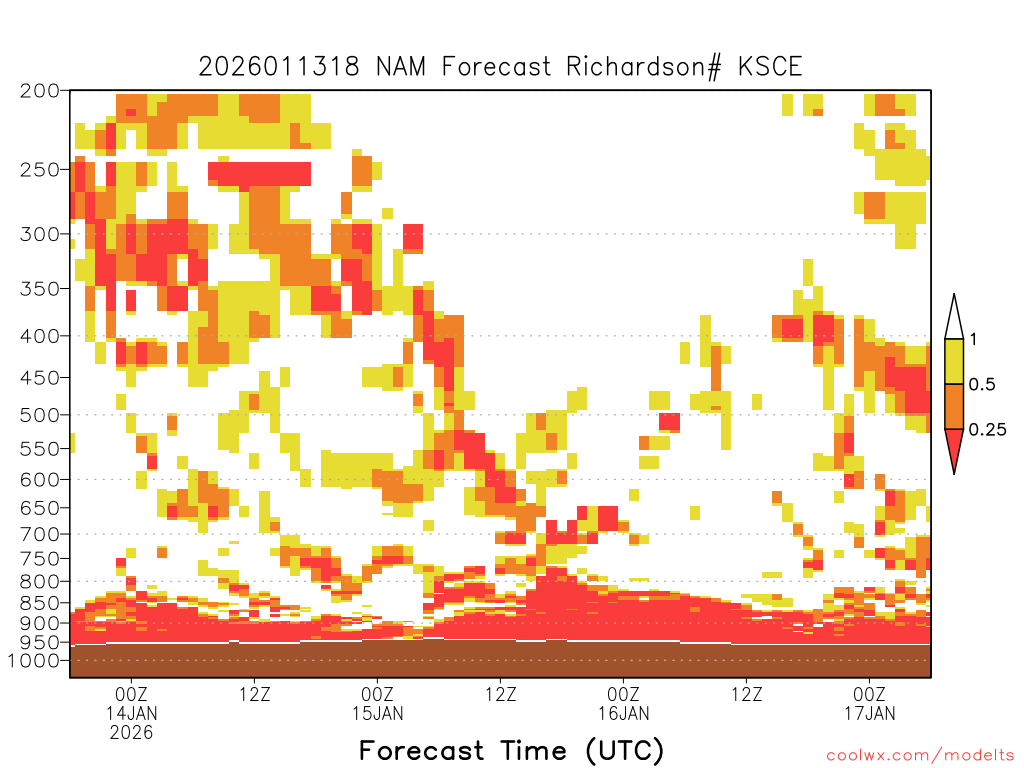 2026011318 NAM Forecast Richardson# KSCE

200
250
300
350
400
450
500
550
600
650
700
750
800
850
900
950
1000

1
0.5
0.25

00Z 14JAN 2026
12Z
00Z 15JAN
12Z
00Z 16JAN
12Z
00Z 17JAN

Forecast Time (UTC)

coolwx.com/modelts